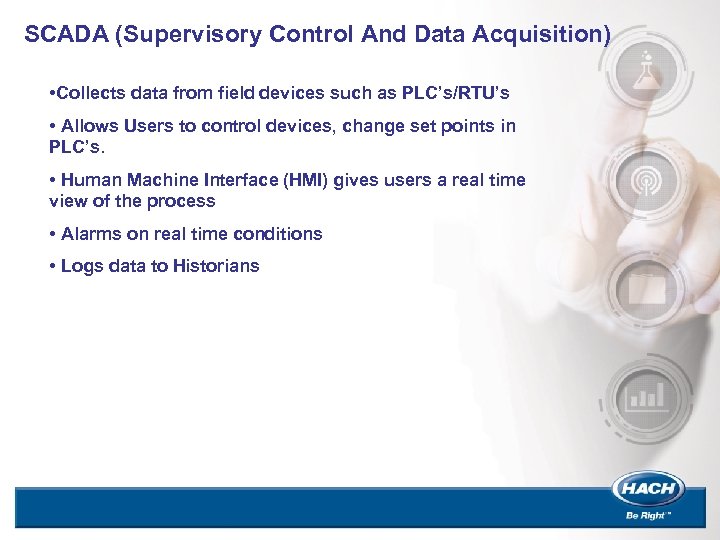 SCADA (Supervisory Control And Data Acquisition)

•Collects data from field devices such as PLC's/RTU's

• Allows Users to control devices, change set points in PLC's.

• Human Machine Interface (HMI) gives users a real time view of the process

• Alarms on real time conditions

• Logs data to Historians

HACH

Be Right™